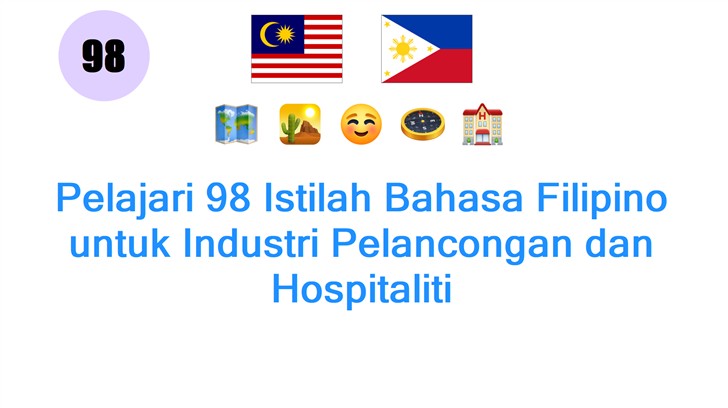 98

Pelajari 98 Istilah Bahasa Filipino untuk Industri Pelancongan dan Hospitaliti